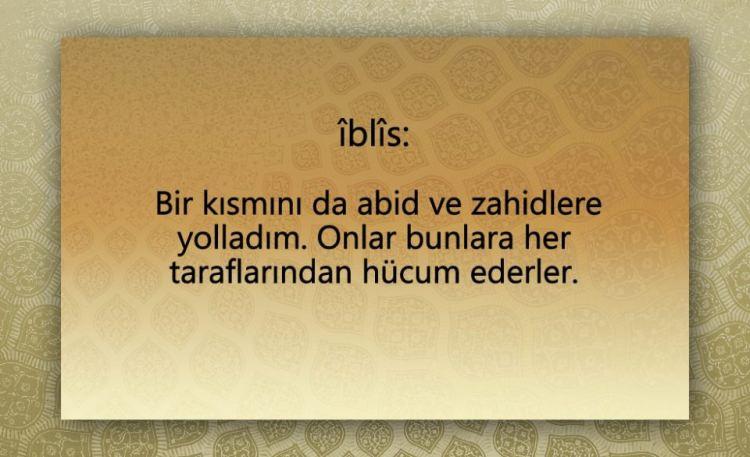 îblîs:

Bir kısmını da abid ve zahidlere yolladım. Onlar bunlara her taraflarından hücum ederler.